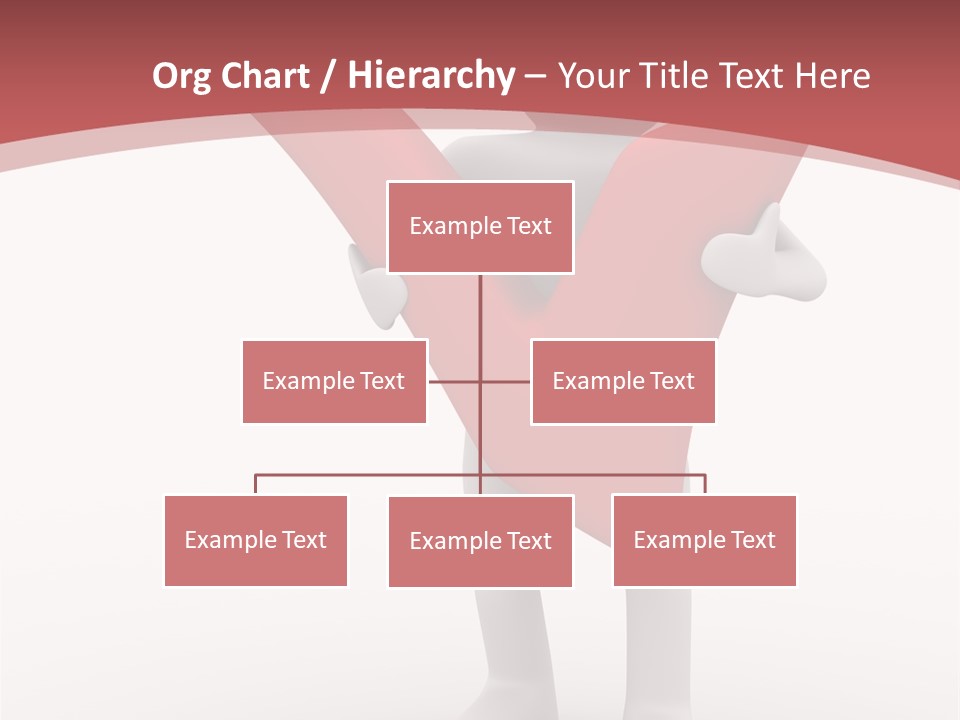 Org Chart / Hierarchy – Your Title Text Here

Example Text

Example Text

Example Text

Example Text

Example Text

Example Text